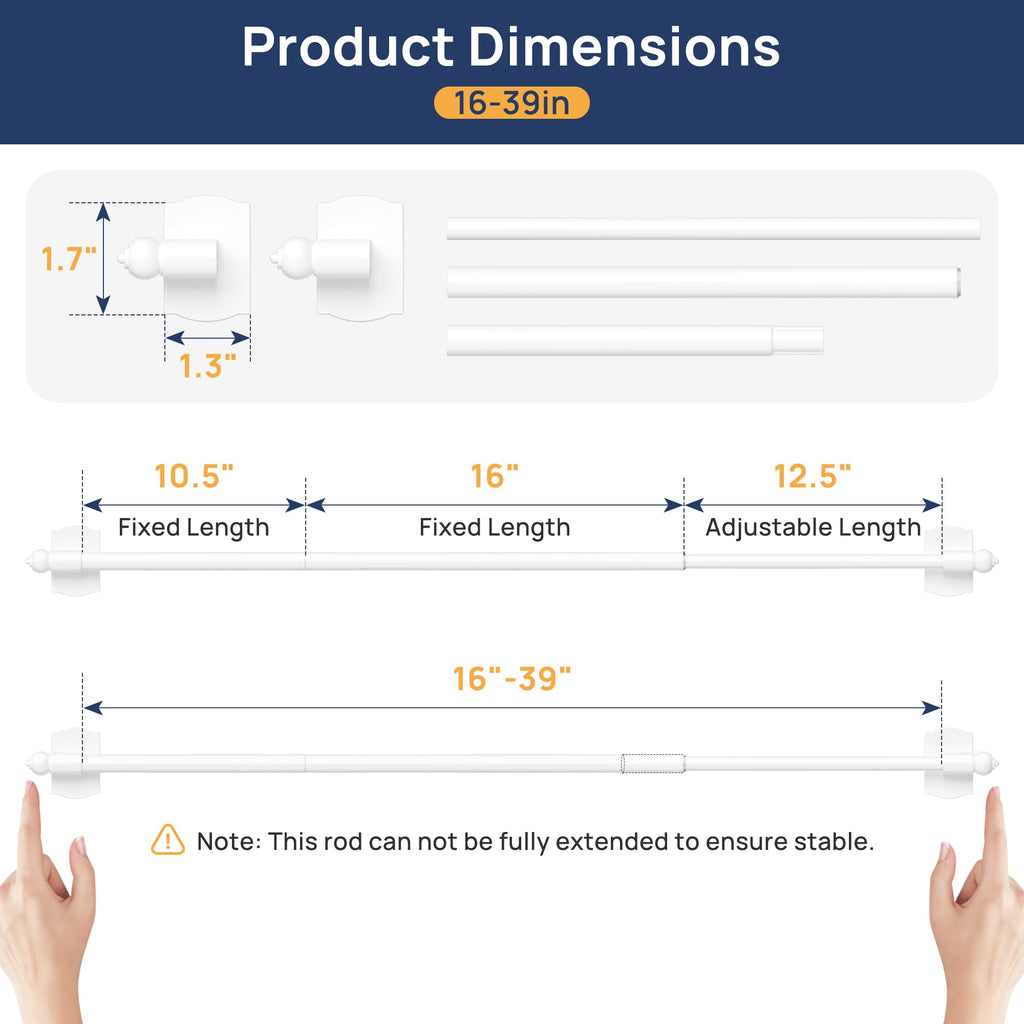 Product Dimensions

16-39in

1.7"

1.3"

10.5"
Fixed Length

16"
Fixed Length

12.5"
Adjustable Length

16"-39"

Note: This rod can not be fully extended to ensure stable.